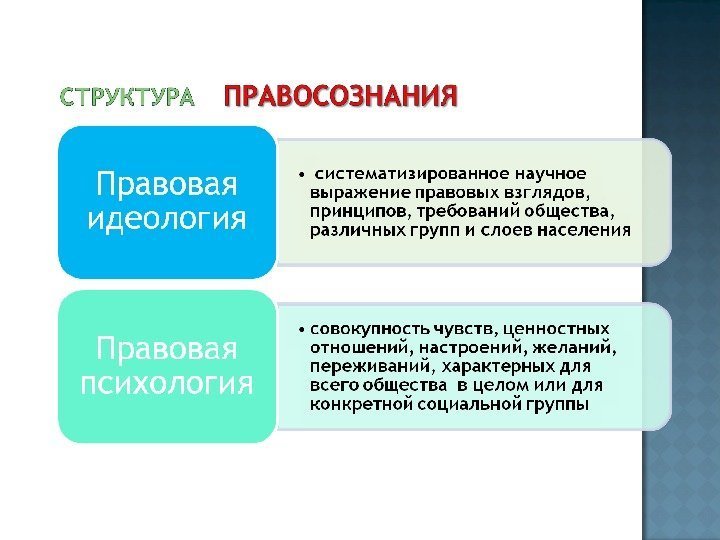 СТРУКТУРА ПРАВОСОЗНАНИЯ

Правовая идеология

• систематизированное научное выражение правовых взглядов, принципов, требований общества, различных групп и слоев населения

Правовая психология

• совокупность чувств, ценностных отношений, настроений, желаний, переживаний, характерных для всего общества в целом или для конкретной социальной группы